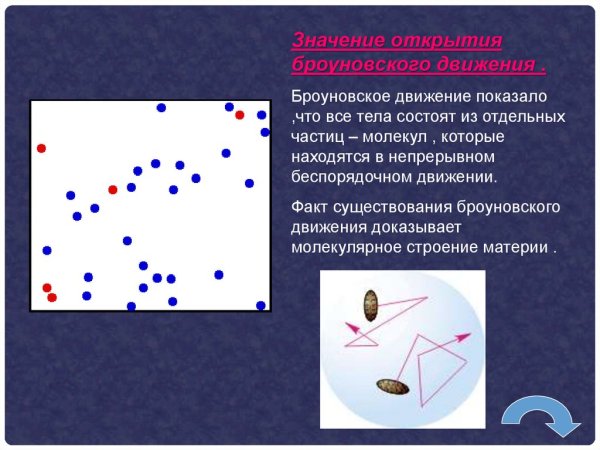 Значение открытия броуновского движения .

Броуновское движение показало ,что все тела состоят из отдельных частиц – молекул , которые находятся в непрерывном беспорядочном движении.

Факт существования броуновского движения доказывает молекулярное строение материи .